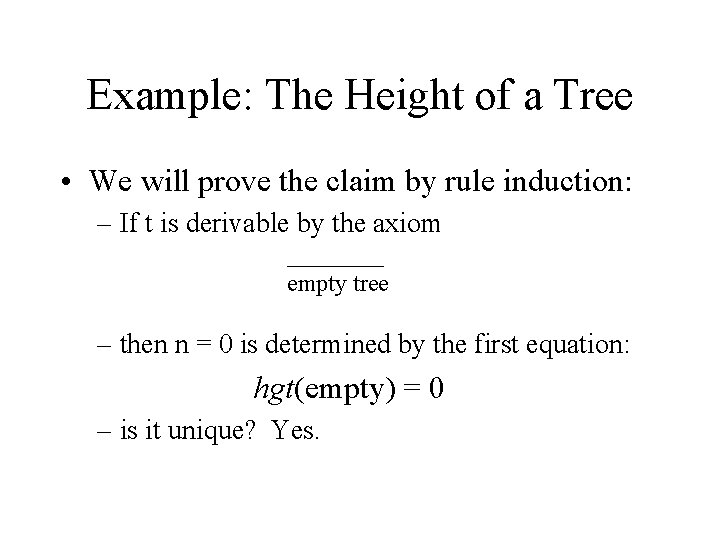 Example: The Height of a Tree

• We will prove the claim by rule induction:
– If t is derivable by the axiom

$\frac{}{\text{empty tree}}$

– then n = 0 is determined by the first equation:

$hgt(\text{empty}) = 0$

– is it unique? Yes.